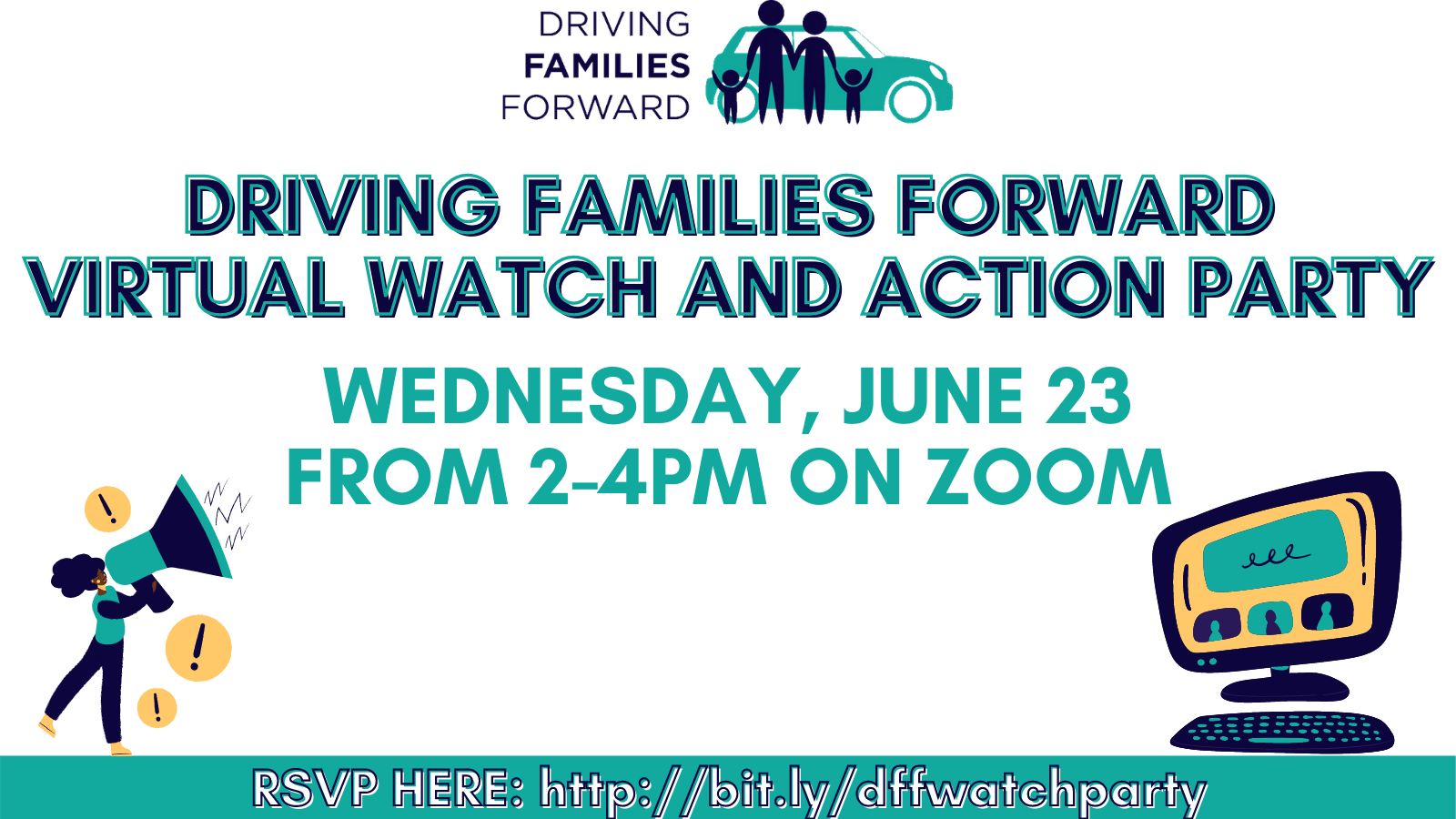 DRIVING
FAMILIES
FORWARD

DRIVING FAMILIES FORWARD
VIRTUAL WATCH AND ACTION PARTY

WEDNESDAY, JUNE 23
FROM 2-4PM ON ZOOM

!
!
!

RSVP HERE: http://bit.ly/dffwatchparty